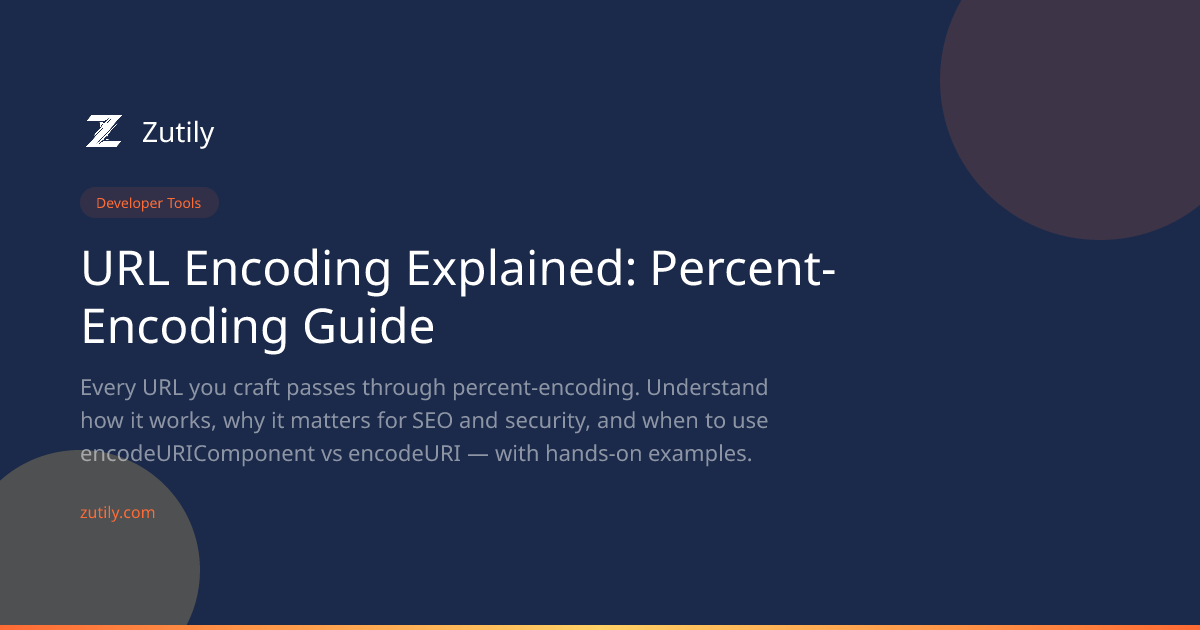 Zutily

Developer Tools

URL Encoding Explained: Percent-Encoding Guide

Every URL you craft passes through percent-encoding. Understand how it works, why it matters for SEO and security, and when to use encodeURIComponent vs encodeURI — with hands-on examples.

zutily.com